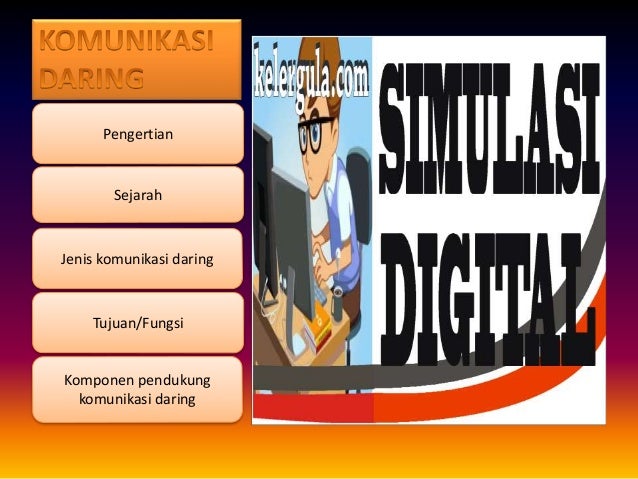 KOMUNIKASI DARING

Pengertian

Sejarah

Jenis komunikasi daring

Tujuan/Fungsi

Komponen pendukung komunikasi daring

kelergula.com

SIMULASI DIGITAL